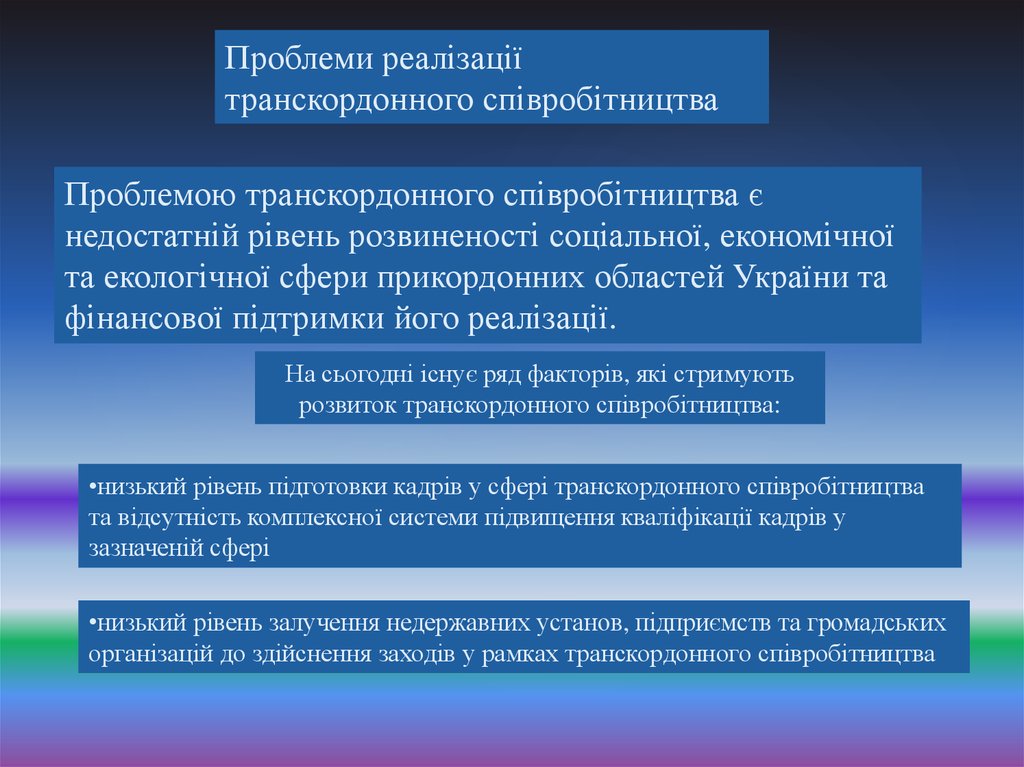 Проблеми реалізації транскордонного співробітництва

Проблемою транскордонного співробітництва є недостатній рівень розвиненості соціальної, економічної та екологічної сфери прикордонних областей України та фінансової підтримки його реалізації.

На сьогодні існує ряд факторів, які стримують розвиток транскордонного співробітництва:

•низький рівень підготовки кадрів у сфері транскордонного співробітництва та відсутність комплексної системи підвищення кваліфікації кадрів у зазначеній сфері

•низький рівень залучення недержавних установ, підприємств та громадських організацій до здійснення заходів у рамках транскордонного співробітництва